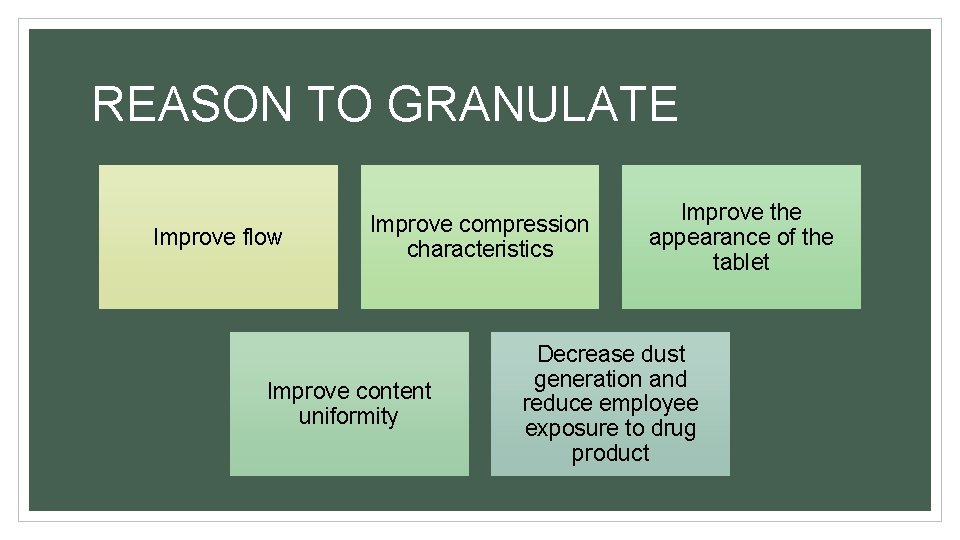 REASON TO GRANULATE

Improve flow

Improve compression characteristics

Improve the appearance of the tablet

Improve content uniformity

Decrease dust generation and reduce employee exposure to drug product